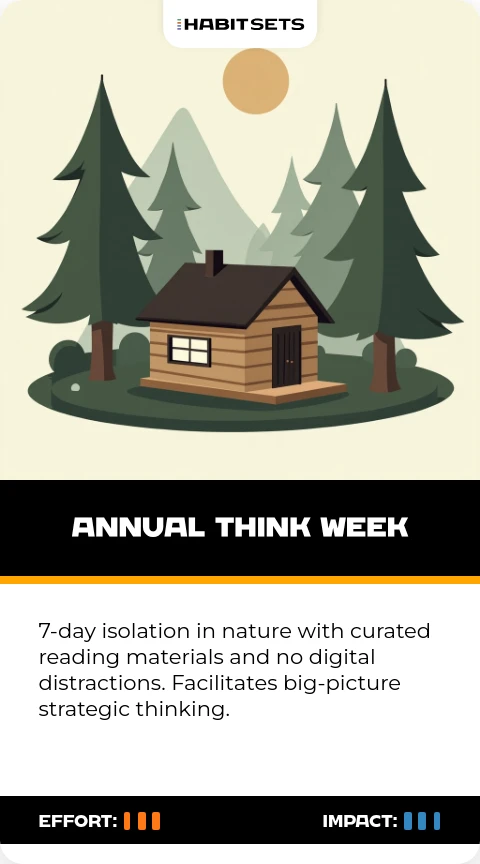 HABITSETS

ANNUAL THINK WEEK

7-day isolation in nature with curated reading materials and no digital distractions. Facilitates big-picture strategic thinking.

EFFORT:

IMPACT: